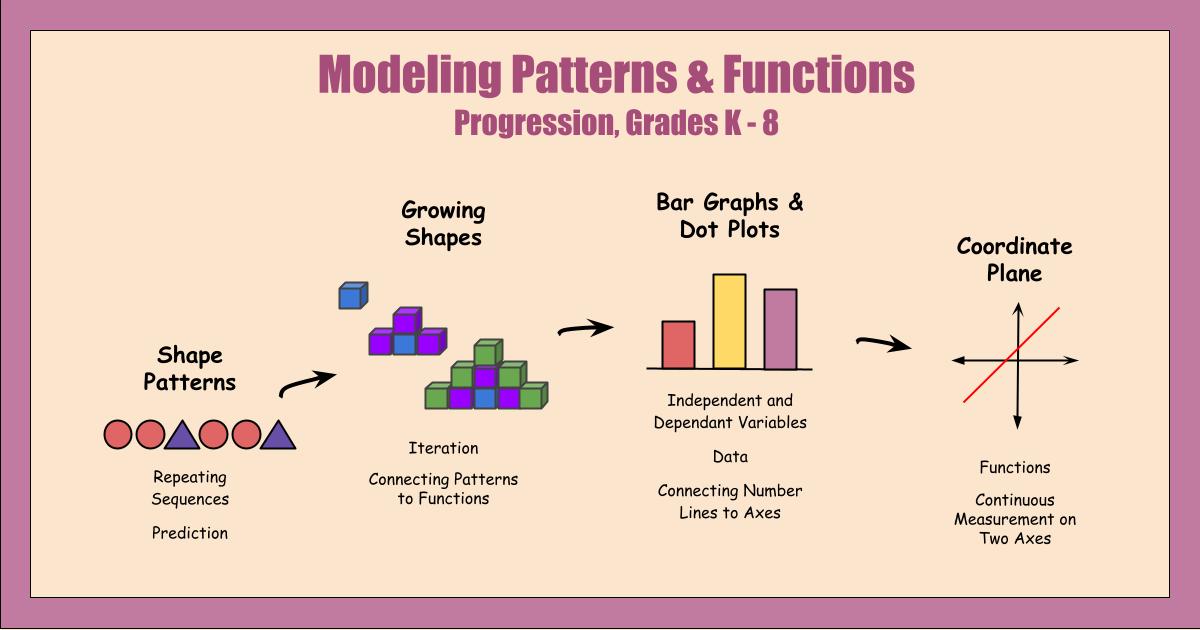 Modeling Patterns & Functions
Progression, Grades K - 8

Shape Patterns

Repeating Sequences

Prediction

Growing Shapes

Iteration

Connecting Patterns to Functions

Bar Graphs & Dot Plots

Independent and Dependant Variables

Data

Connecting Number Lines to Axes

Coordinate Plane

Functions

Continuous Measurement on Two Axes